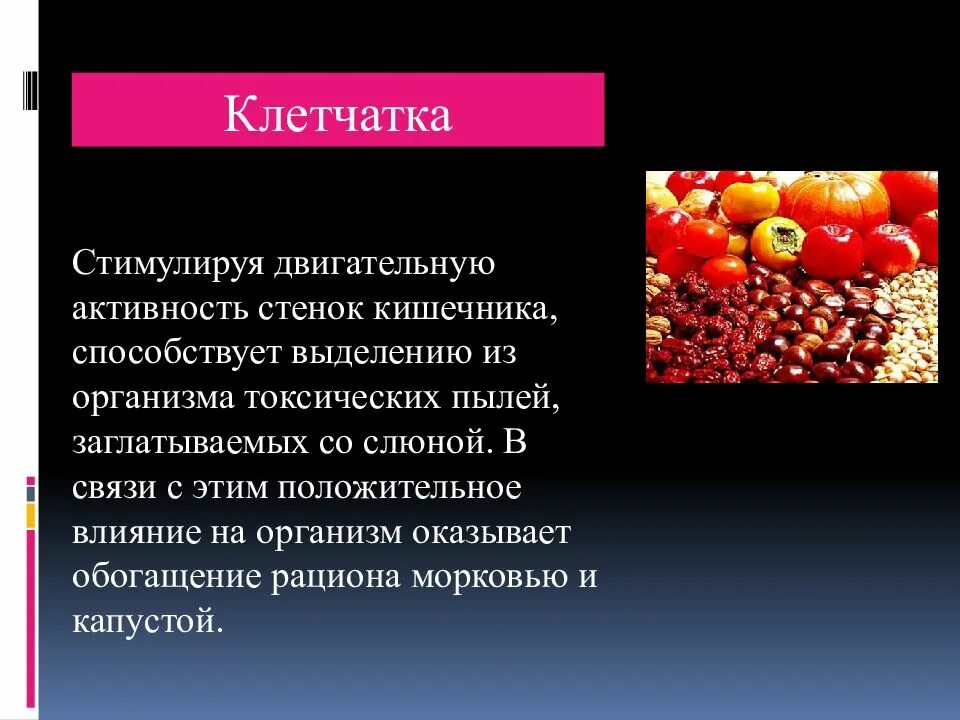 Клетчатка

Стимулируя двигательную активность стенок кишечника, способствует выделению из организма токсических пылей, заглатываемых со слюной. В связи с этим положительное влияние на организм оказывает обогащение рациона морковью и капустой.